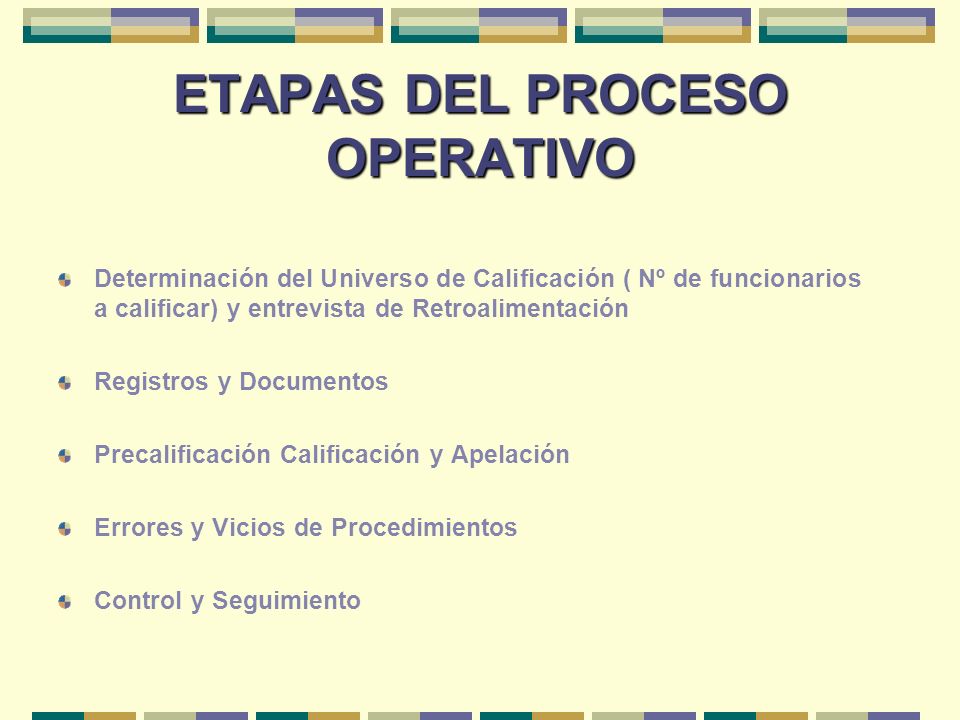 ETAPAS DEL PROCESO OPERATIVO

Determinación del Universo de Calificación ( Nº de funcionarios a calificar) y entrevista de Retroalimentación

Registros y Documentos

Precalificación Calificación y Apelación

Errores y Vicios de Procedimientos

Control y Seguimiento